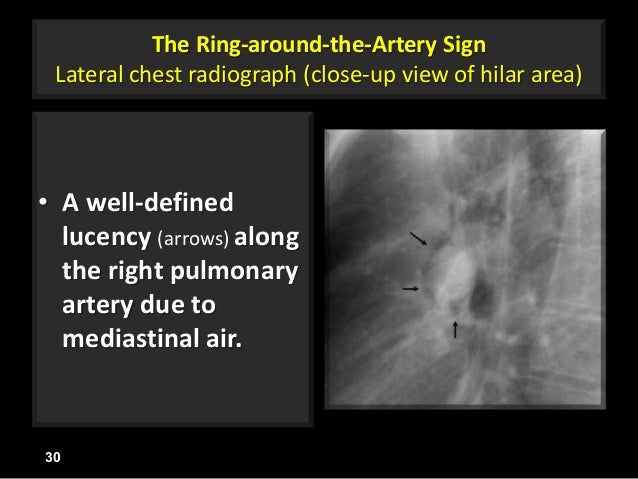 The Ring-around-the-Artery Sign
Lateral chest radiograph (close-up view of hilar area)

• A well-defined lucency (arrows) along the right pulmonary artery due to mediastinal air.

30